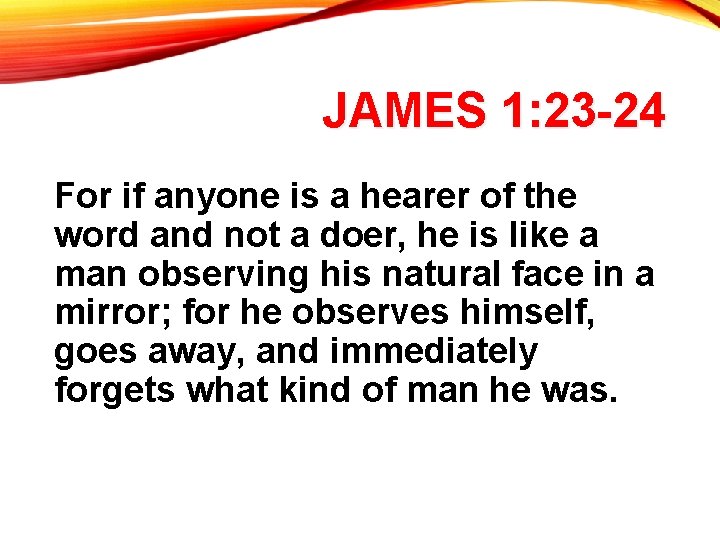 JAMES 1:23-24

For if anyone is a hearer of the word and not a doer, he is like a man observing his natural face in a mirror; for he observes himself, goes away, and immediately forgets what kind of man he was.